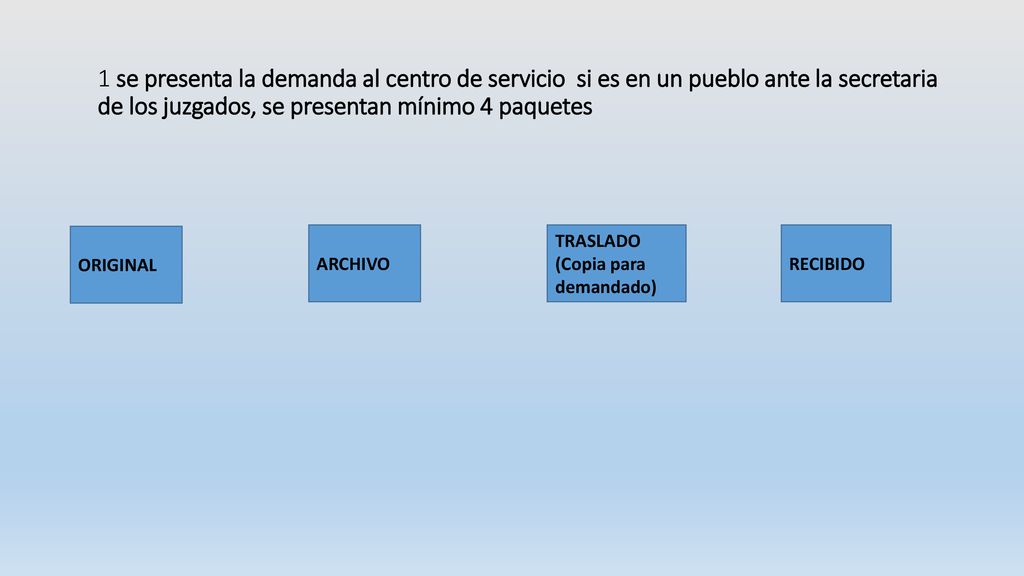 1 se presenta la demanda al centro de servicio si es en un pueblo ante la secretaria de los juzgados, se presentan mínimo 4 paquetes

ORIGINAL

ARCHIVO

TRASLADO (Copia para demandado)

RECIBIDO